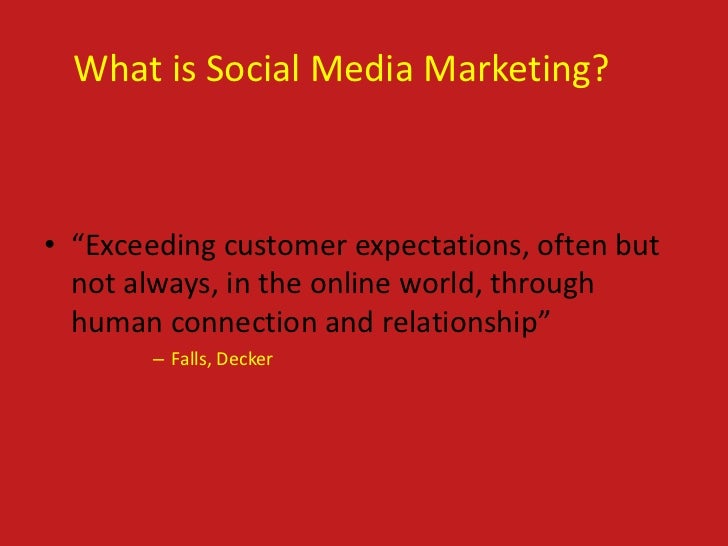 What is Social Media Marketing?

• “Exceeding customer expectations, often but not always, in the online world, through human connection and relationship”

– Falls, Decker